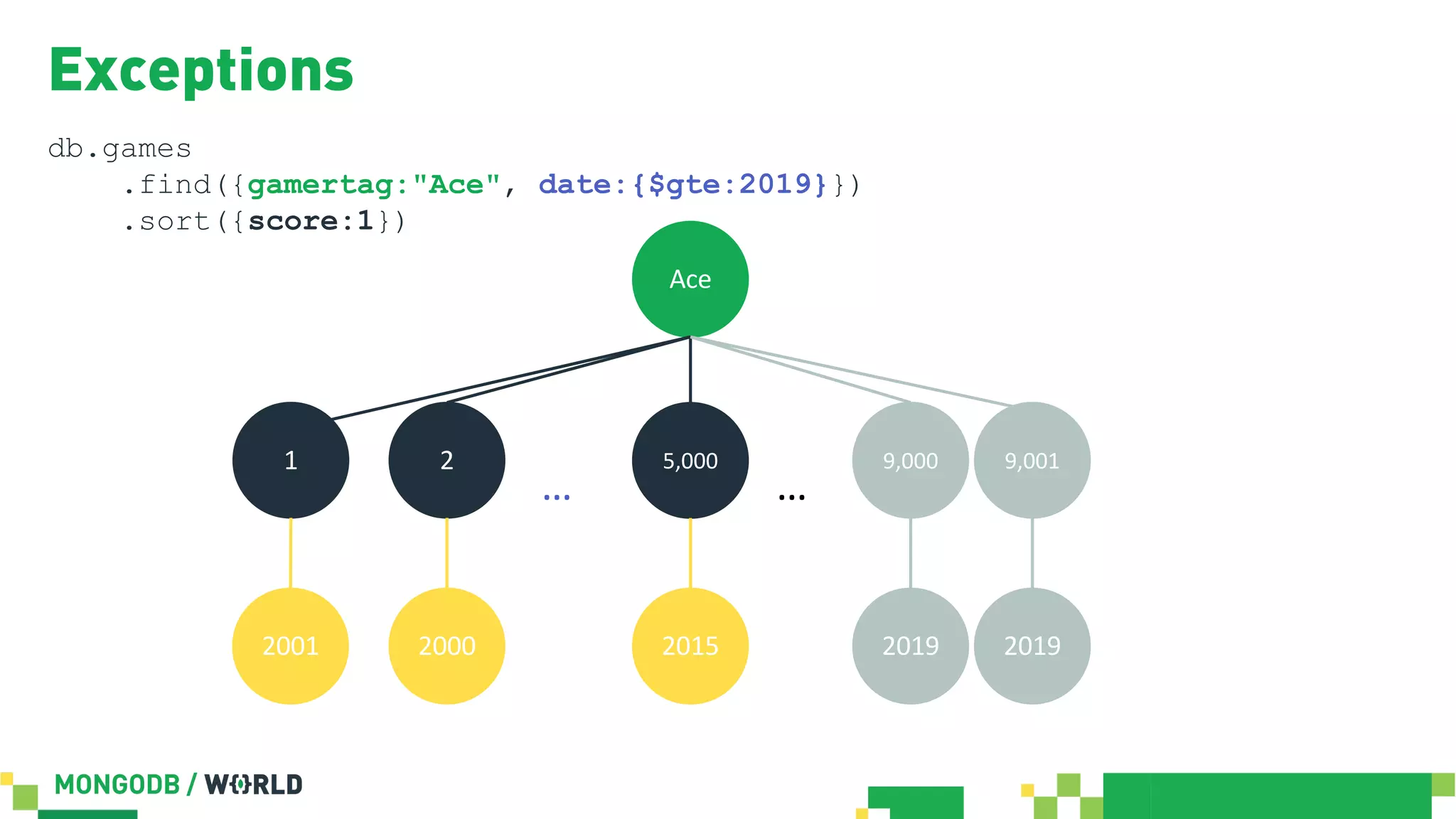 Exceptions

db.games
.find({gamertag:"Ace", date:{$gte:2019}})
.sort({score:1})

Ace

1
2
...
5,000
...
9,000
9,001

2001
2000
2015
2019
2019

MONGODB / WORLD